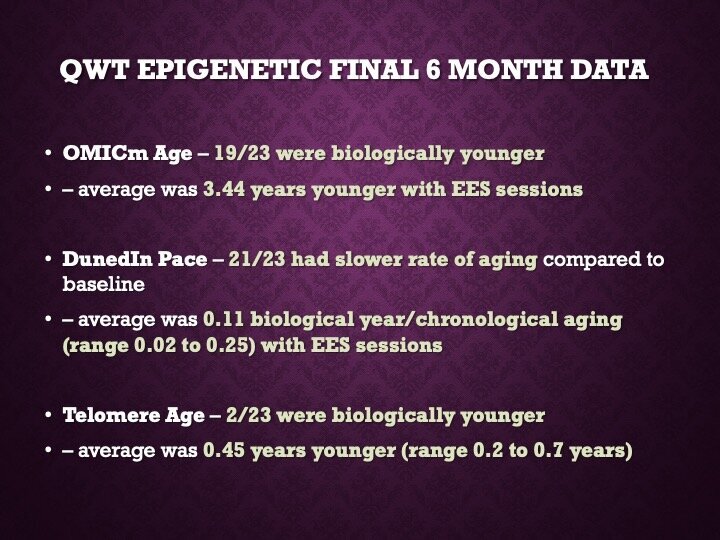 QWT EPIGENETIC FINAL 6 MONTH DATA

• OMICm Age – 19/23 were biologically younger
• – average was 3.44 years younger with EES sessions

• DunedIn Pace – 21/23 had slower rate of aging compared to baseline
• – average was 0.11 biological year/chronological aging (range 0.02 to 0.25) with EES sessions

• Telomere Age – 2/23 were biologically younger
• – average was 0.45 years younger (range 0.2 to 0.7 years)